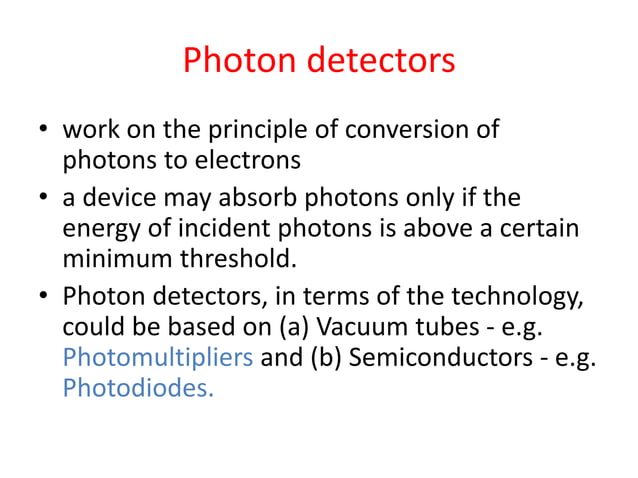 Photon detectors

• work on the principle of conversion of photons to electrons

• a device may absorb photons only if the energy of incident photons is above a certain minimum threshold.

• Photon detectors, in terms of the technology, could be based on (a) Vacuum tubes - e.g. Photomultipliers and (b) Semiconductors - e.g. Photodiodes.